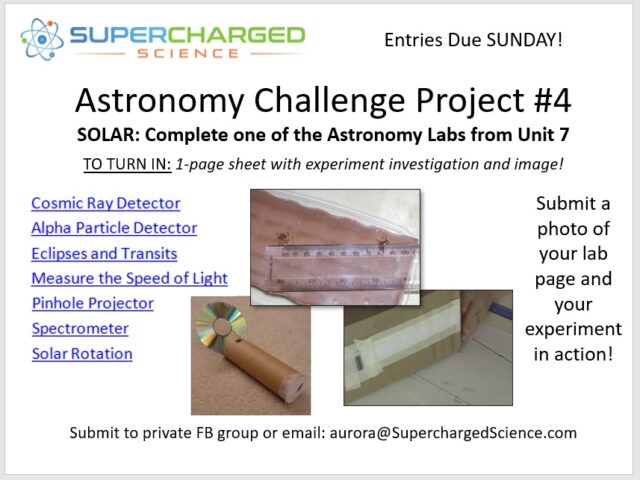 SUPERCHARGED SCIENCE

Entries Due SUNDAY!

Astronomy Challenge Project #4

SOLAR: Complete one of the Astronomy Labs from Unit 7

TO TURN IN: 1-page sheet with experiment investigation and image!

Cosmic Ray Detector
Alpha Particle Detector
Eclipses and Transits
Measure the Speed of Light
Pinhole Projector
Spectrometer
Solar Rotation

Submit a photo of your lab page and your experiment in action!

Submit to private FB group or email: aurora@SuperchargedScience.com